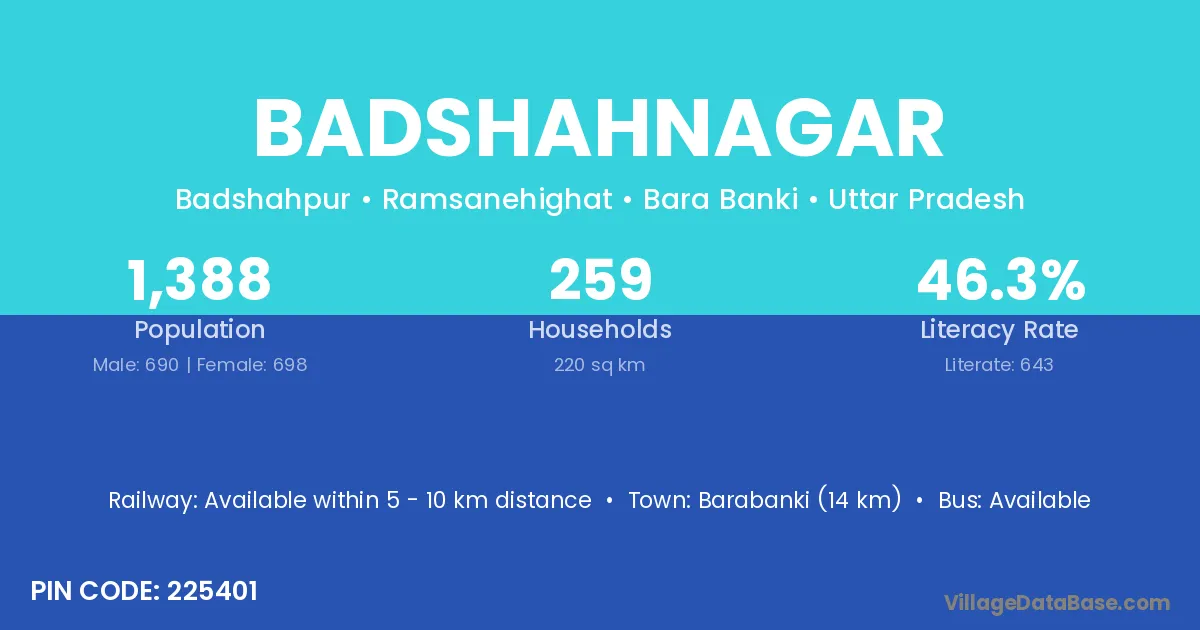 BADSHAHNAGAR

Badshahpur • Ramsanehighat • Bara Banki • Uttar Pradesh

1,388
Population
Male: 690 | Female: 698

259
Households
220 sq km

46.3%
Literacy Rate
Literate: 643

Railway: Available within 5 - 10 km distance • Town: Barabanki (14 km) • Bus: Available

PIN CODE: 225401

VillageDataBase.com